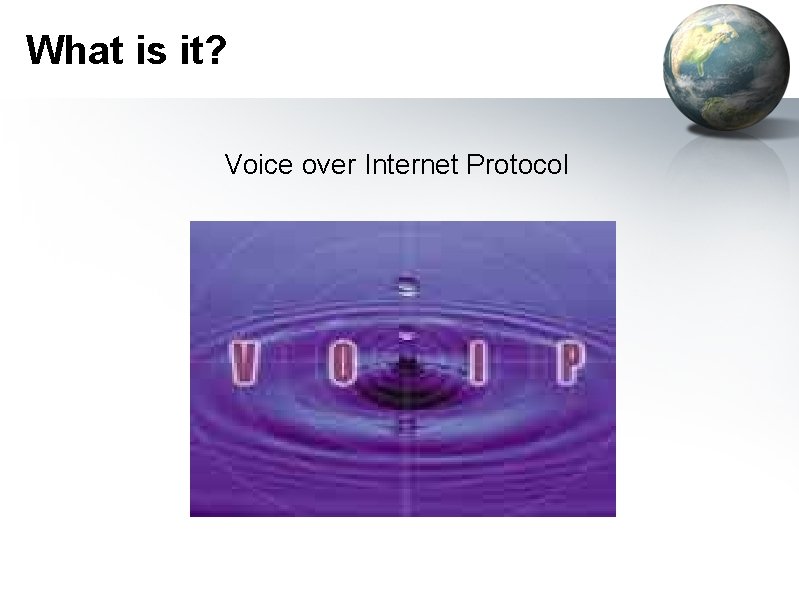 What is it?

Voice over Internet Protocol

V O I P